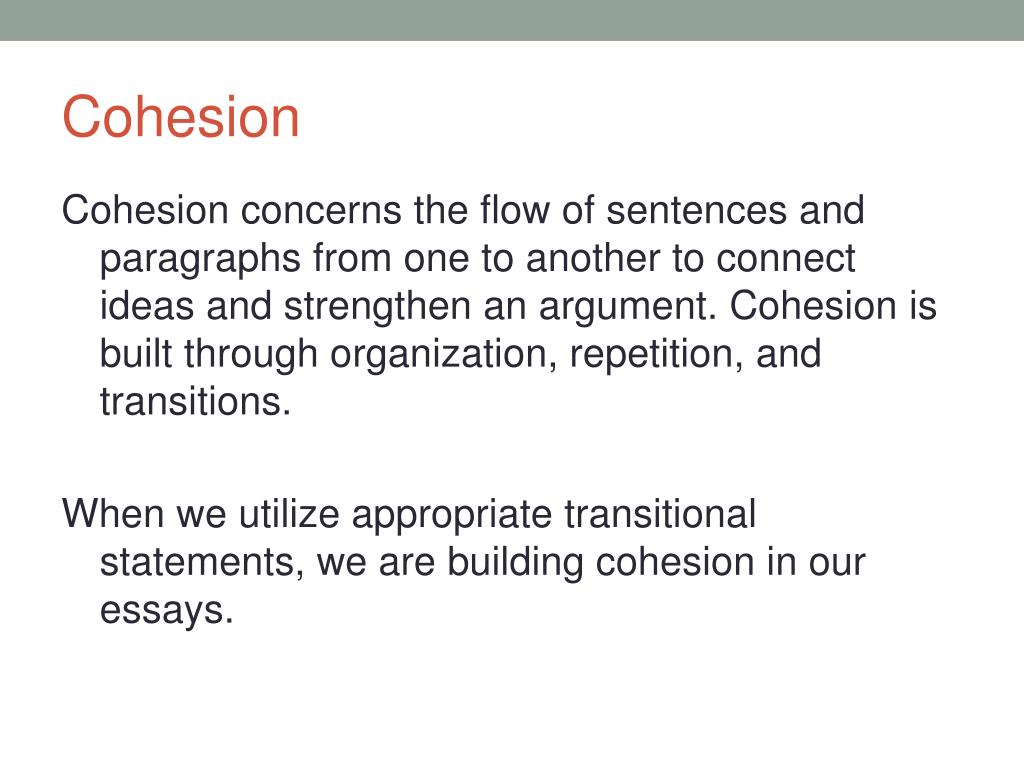 Cohesion

Cohesion concerns the flow of sentences and paragraphs from one to another to connect ideas and strengthen an argument. Cohesion is built through organization, repetition, and transitions.

When we utilize appropriate transitional statements, we are building cohesion in our essays.